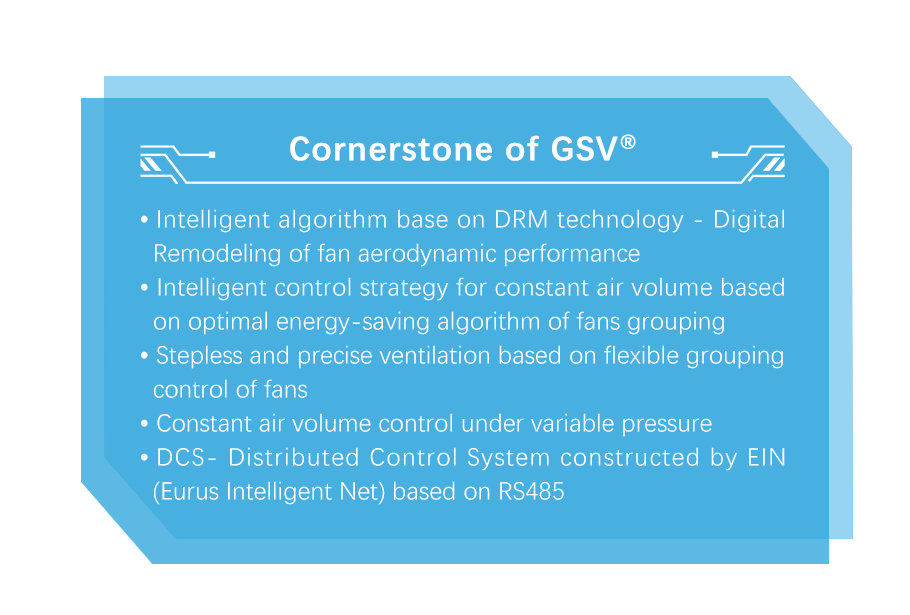 Cornerstone of GSV®

• Intelligent algorithm base on DRM technology - Digital Remodeling of fan aerodynamic performance
• Intelligent control strategy for constant air volume based on optimal energy-saving algorithm of fans grouping
• Stepless and precise ventilation based on flexible grouping control of fans
• Constant air volume control under variable pressure
• DCS- Distributed Control System constructed by EIN (Eurus Intelligent Net) based on RS485